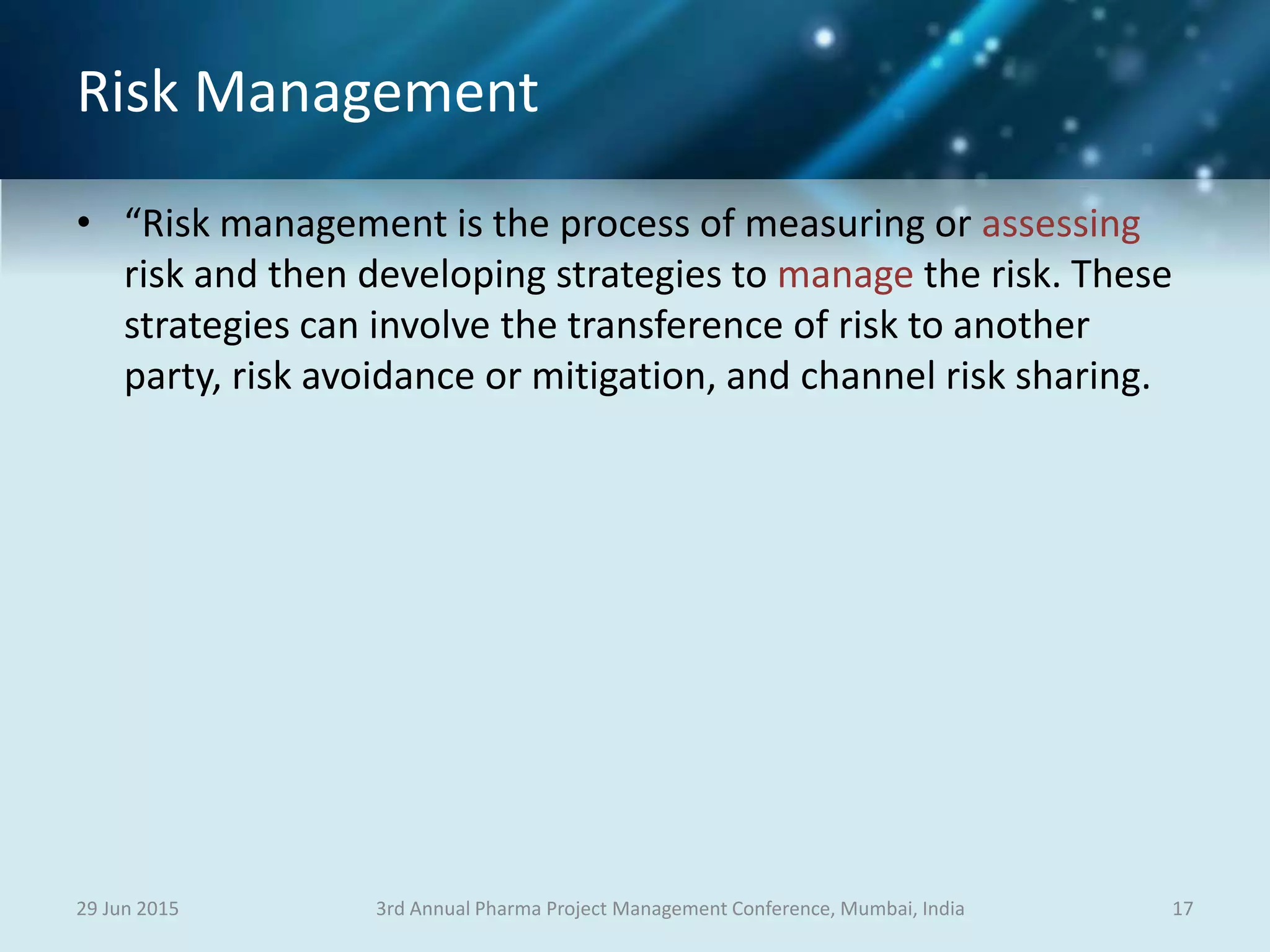 Risk Management

• “Risk management is the process of measuring or assessing risk and then developing strategies to manage the risk. These strategies can involve the transference of risk to another party, risk avoidance or mitigation, and channel risk sharing.

29 Jun 2015

3rd Annual Pharma Project Management Conference, Mumbai, India

17